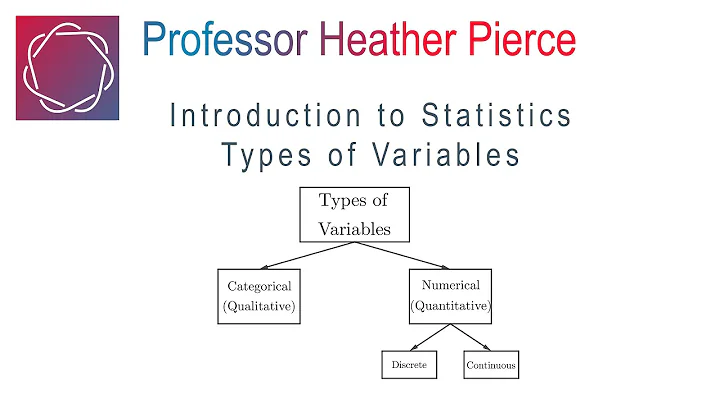 Professor Heather Pierce

Introduction to Statistics
Types of Variables

Types of Variables

Categorical (Qualitative)

Numerical (Quantitative)

Discrete

Continuous